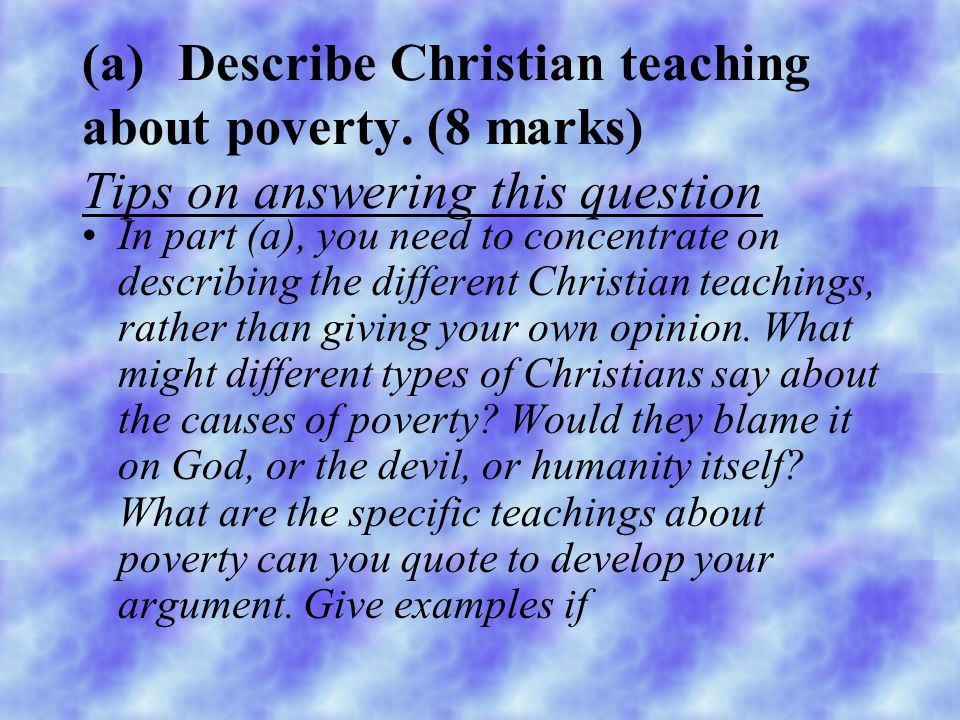 (a) Describe Christian teaching about poverty. (8 marks)

Tips on answering this question

• In part (a), you need to concentrate on describing the different Christian teachings, rather than giving your own opinion. What might different types of Christians say about the causes of poverty? Would they blame it on God, or the devil, or humanity itself? What are the specific teachings about poverty can you quote to develop your argument. Give examples if